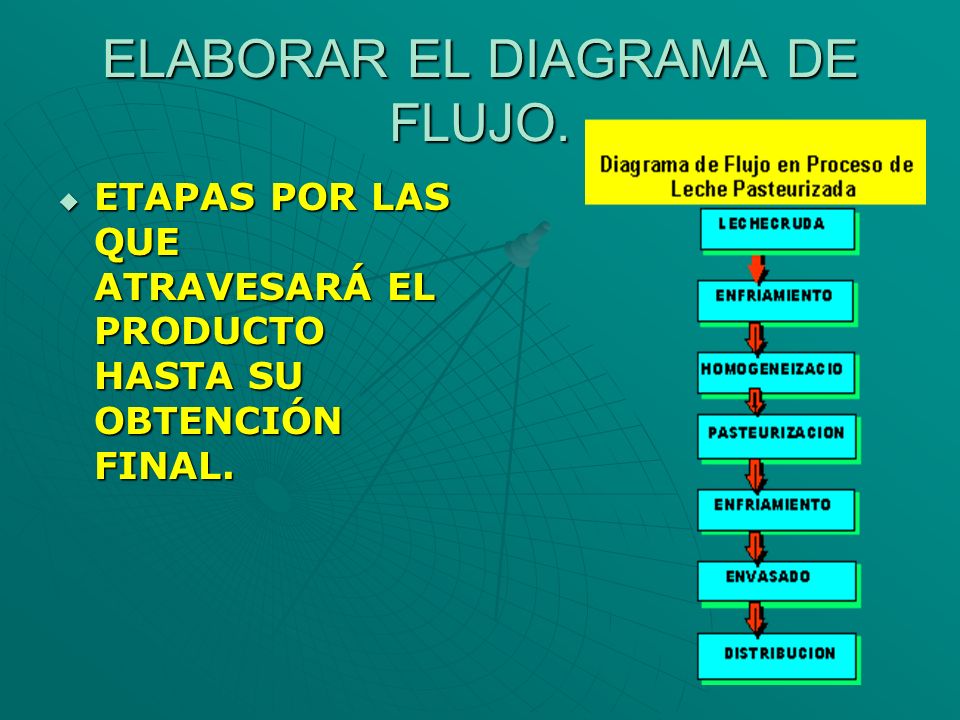 ELABORAR EL DIAGRAMA DE FLUJO.

ETAPAS POR LAS QUE ATRAVESARÁ EL PRODUCTO HASTA SU OBTENCIÓN FINAL.

Diagrama de Flujo en Proceso de Leche Pasteurizada

LECHECRUDA

ENFRIAMIENTO

HOMOGENEIZACIO

PASTEURIZACION

ENFRIAMIENTO

ENVASADO

DISTRIBUCION